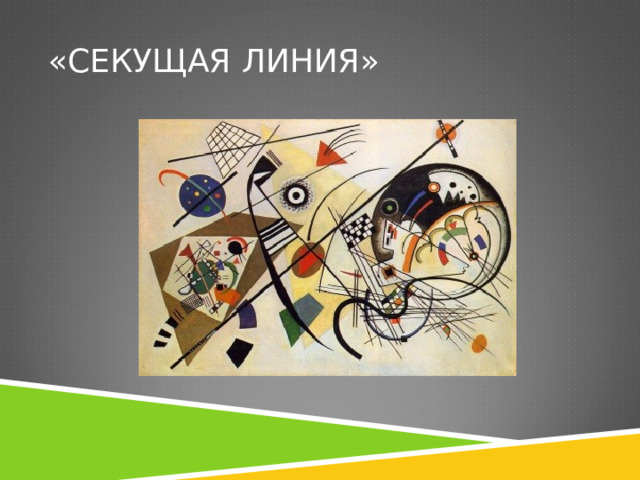 «СЕКУЩАЯ ЛИНИЯ»